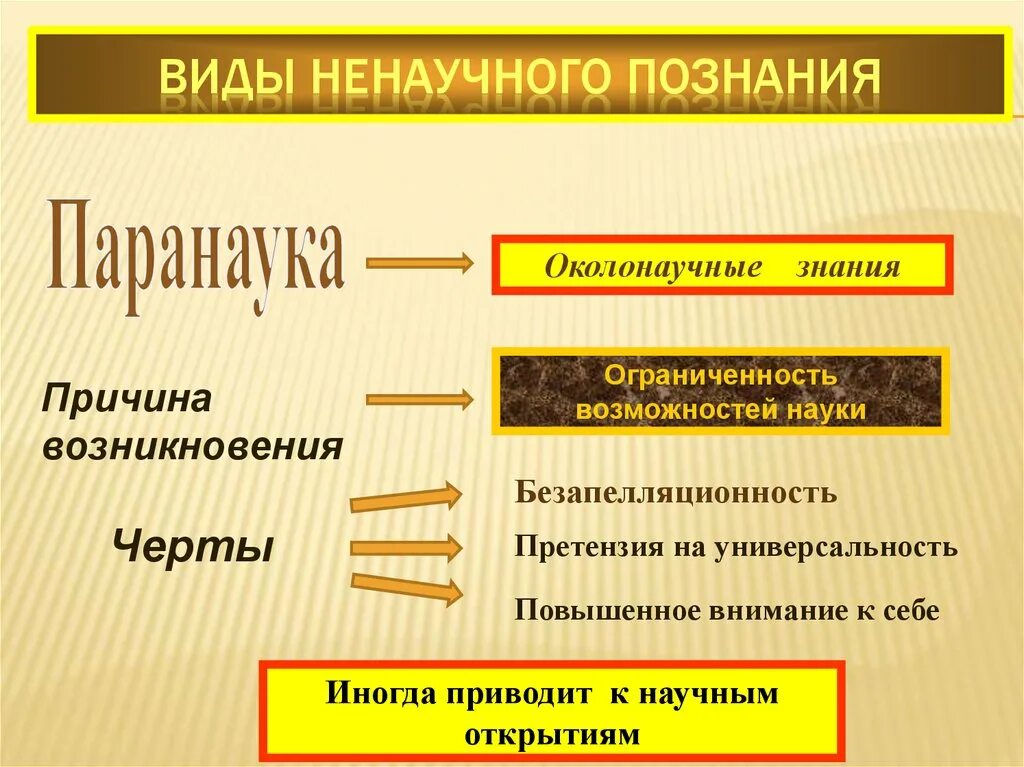 ВИДЫ НЕНАУЧНОГО ПОЗНАНИЯ

Паранаука

Околонаучные знания

Причина возникновения

Ограниченность возможностей науки

Черты

Безапелляционность

Претензия на универсальность

Повышенное внимание к себе

Иногда приводит к научным открытиям